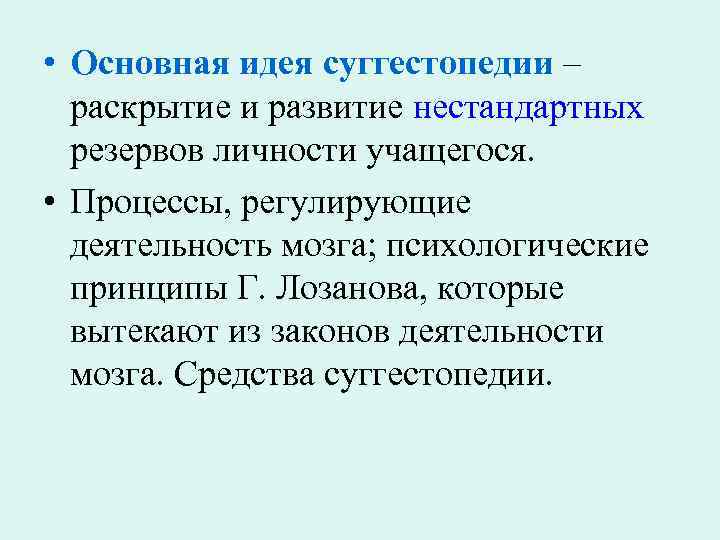 • Основная идея суггестопедии – раскрытие и развитие нестандартных резервов личности учащегося.

• Процессы, регулирующие деятельность мозга; психологические принципы Г. Лозанова, которые вытекают из законов деятельности мозга. Средства суггестопедии.